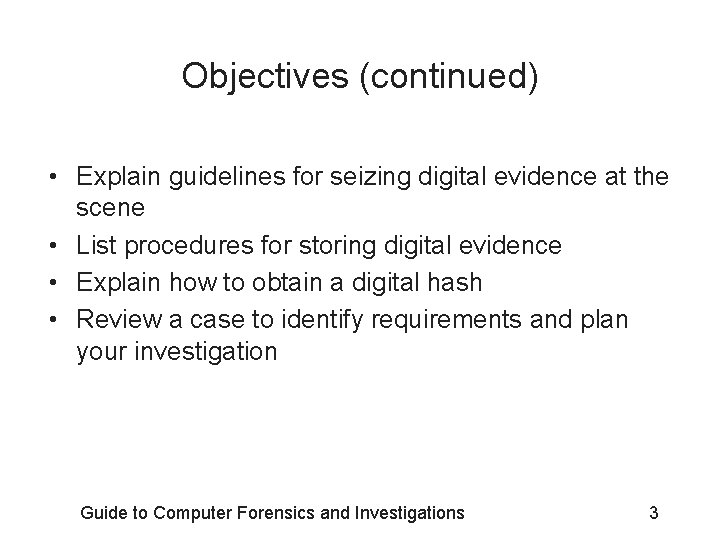 Objectives (continued)

• Explain guidelines for seizing digital evidence at the scene
• List procedures for storing digital evidence
• Explain how to obtain a digital hash
• Review a case to identify requirements and plan your investigation

Guide to Computer Forensics and Investigations 3